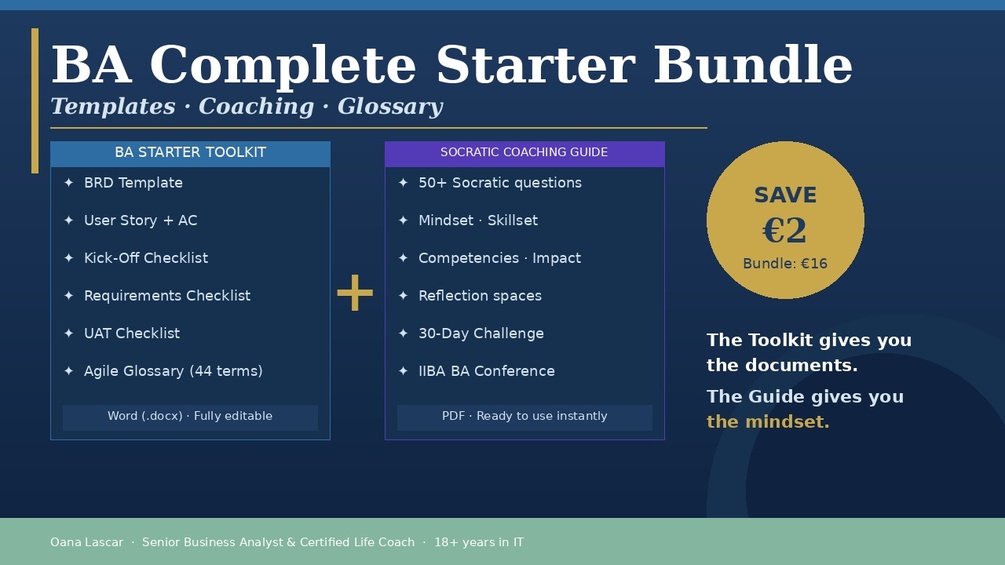 BA Complete Starter Bundle
Templates · Coaching · Glossary

BA STARTER TOOLKIT
✦ BRD Template
✦ User Story + AC
✦ Kick-Off Checklist
✦ Requirements Checklist
✦ UAT Checklist
✦ Agile Glossary (44 terms)
Word (.docx) · Fully editable

+

SOCRATIC COACHING GUIDE
✦ 50+ Socratic questions
✦ Mindset · Skillset
✦ Competencies · Impact
✦ Reflection spaces
✦ 30-Day Challenge
✦ IIBA BA Conference
PDF · Ready to use instantly

SAVE
€2
Bundle: €16

The Toolkit gives you the documents.
The Guide gives you the mindset.

Oana Lascar · Senior Business Analyst & Certified Life Coach · 18+ years in IT